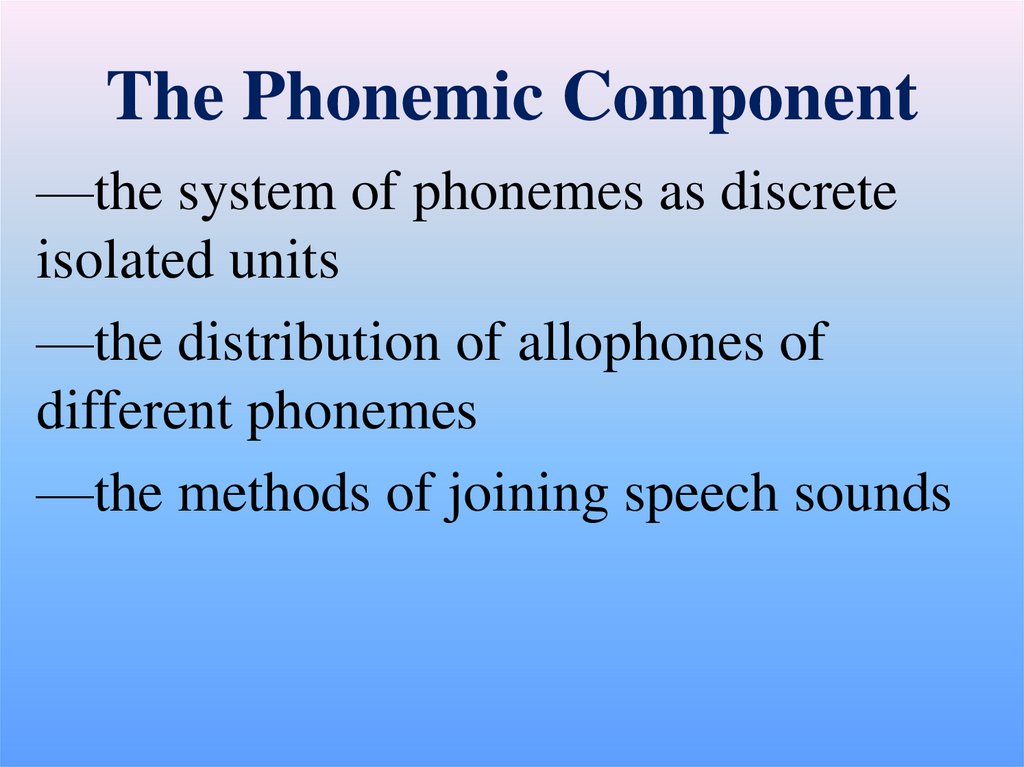 The Phonemic Component

—the system of phonemes as discrete isolated units

—the distribution of allophones of different phonemes

—the methods of joining speech sounds